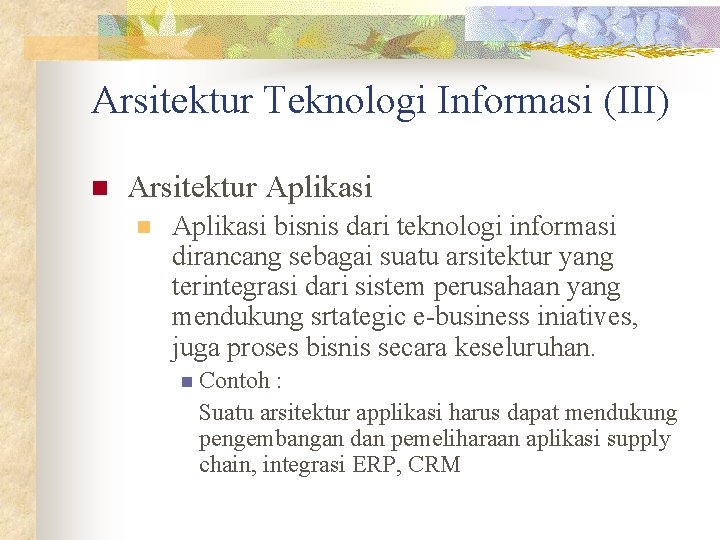 Arsitektur Teknologi Informasi (III)

Arsitektur Aplikasi

Aplikasi bisnis dari teknologi informasi dirancang sebagai suatu arsitektur yang terintegrasi dari sistem perusahaan yang mendukung srtategic e-business iniatives, juga proses bisnis secara keseluruhan.

Contoh :

Suatu arsitektur applikasi harus dapat mendukung pengembangan dan pemeliharaan aplikasi supply chain, integrasi ERP, CRM